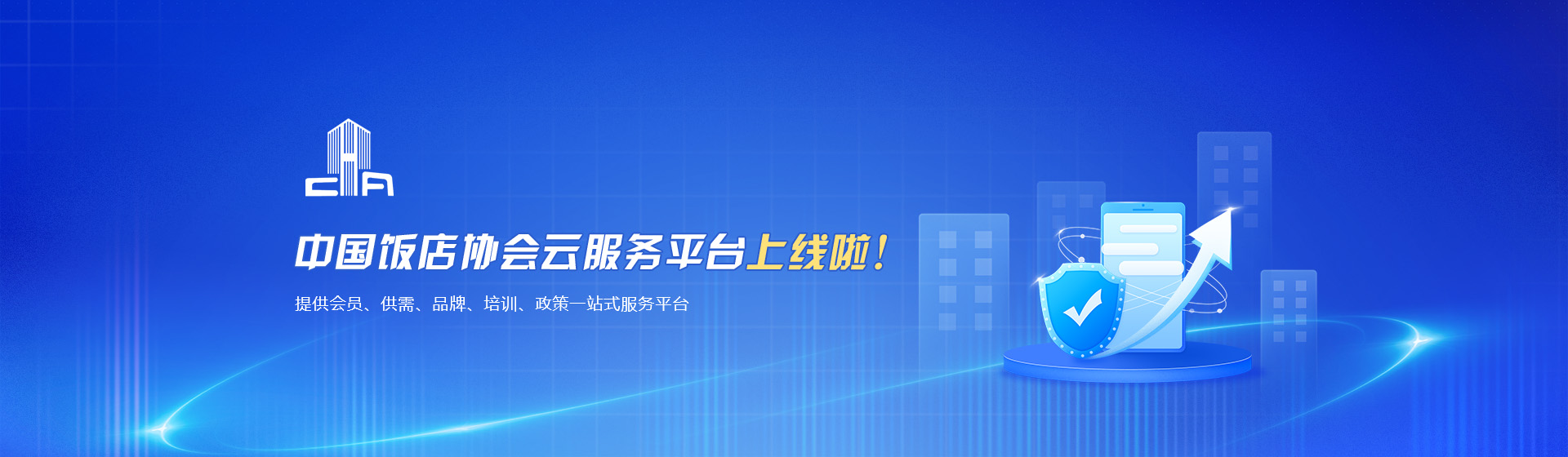 CHA

中国饭店协会云服务平台上线啦！

提供会员、供需、品牌、培训、政策一站式服务平台